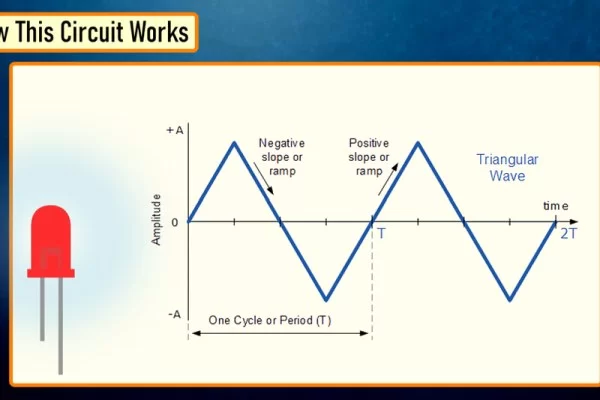 w This Circuit Works

+A

Negative slope or ramp

Positive slope or ramp

Triangular Wave

Amplitude

0

time

T

2T

-A

One Cycle or Period (T)